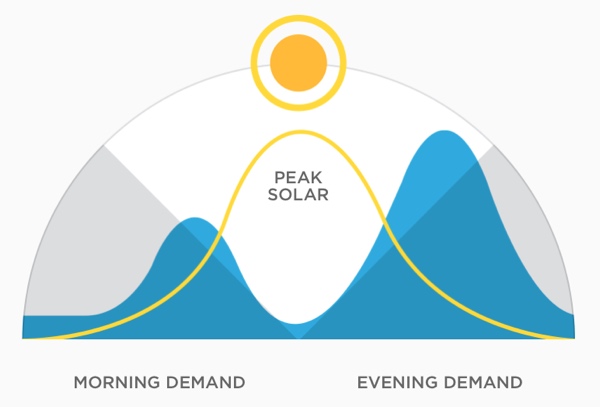 PEAK SOLAR

MORNING DEMAND

EVENING DEMAND